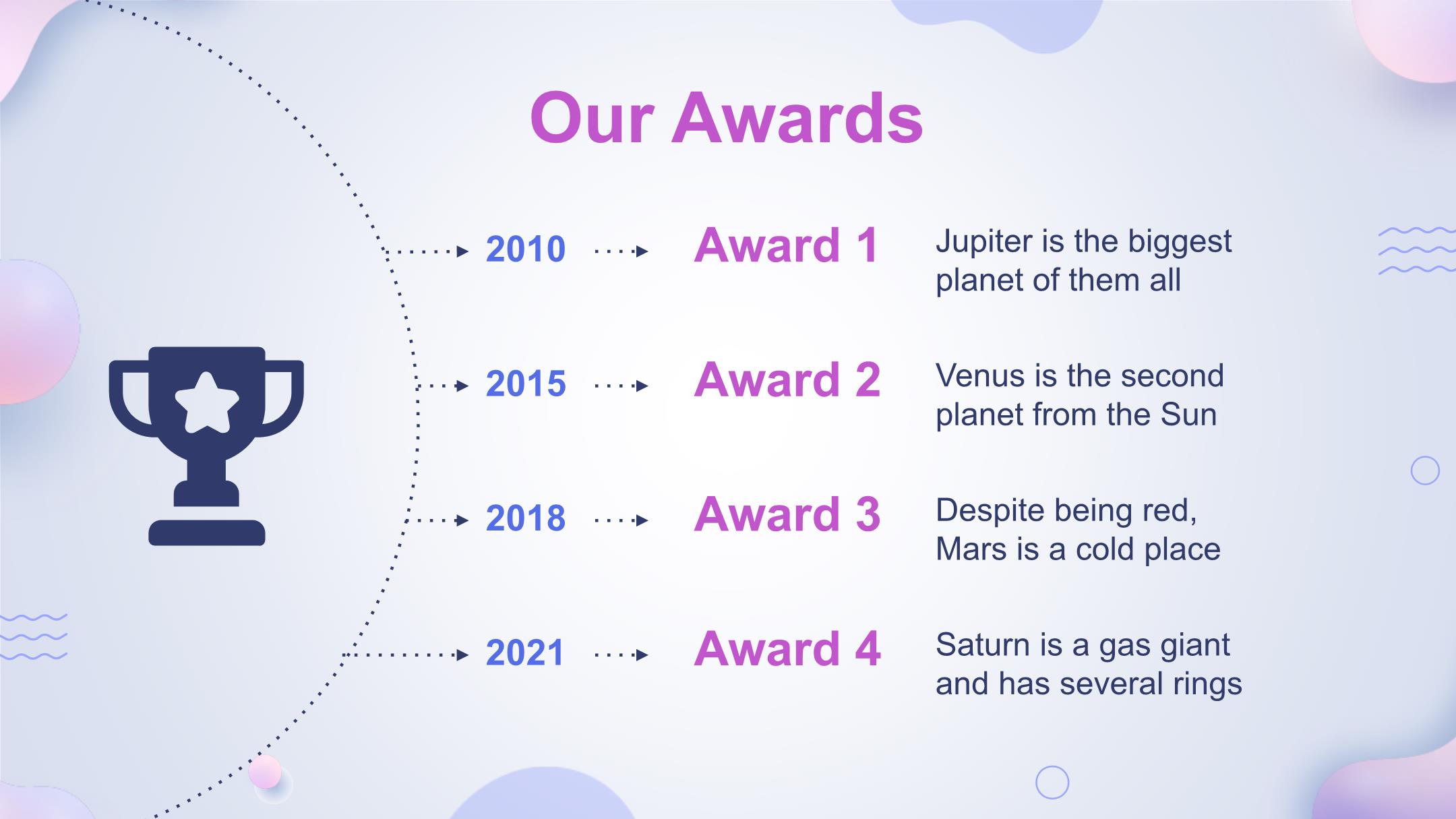 Our Awards

2010 Award 1 Jupiter is the biggest planet of them all

2015 Award 2 Venus is the second planet from the Sun

2018 Award 3 Despite being red, Mars is a cold place

2021 Award 4 Saturn is a gas giant and has several rings